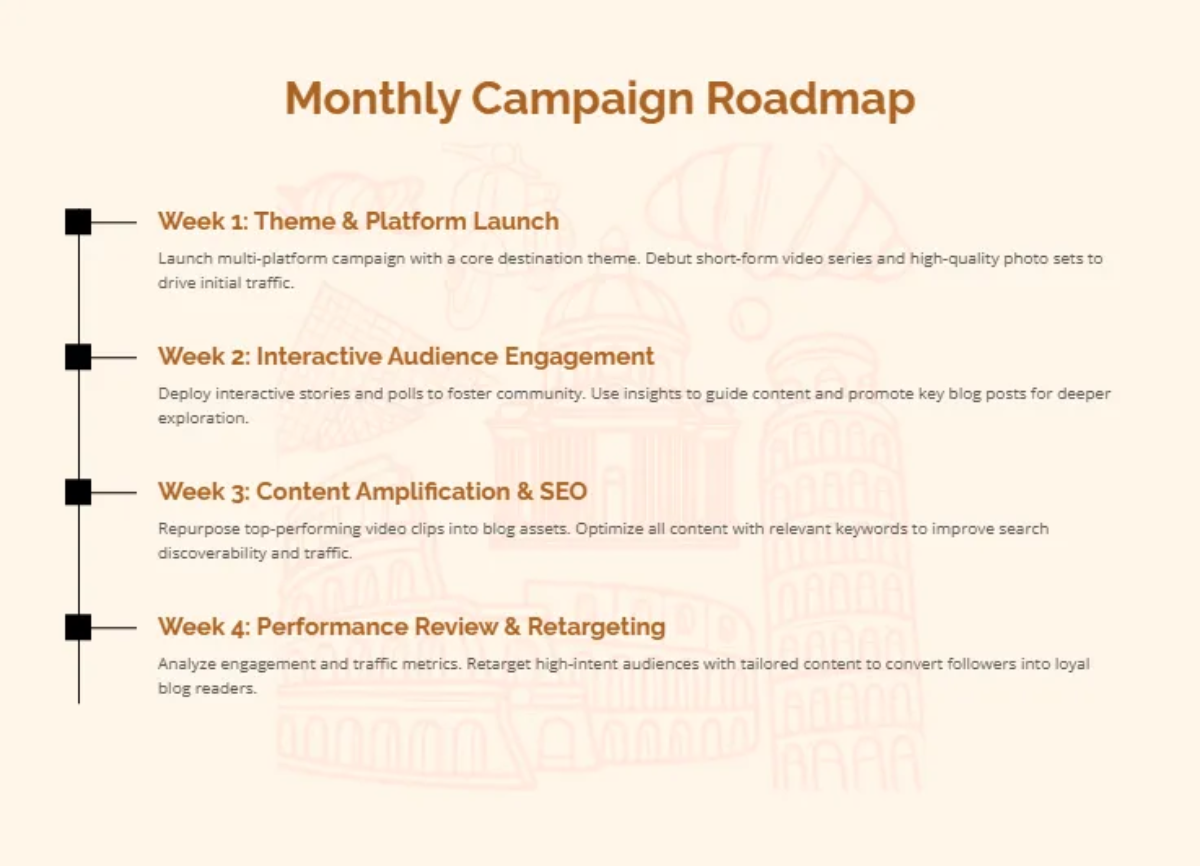 Monthly Campaign Roadmap

Week 1: Theme & Platform Launch

Launch multi-platform campaign with a core destination theme. Debut short-form video series and high-quality photo sets to drive initial traffic.

Week 2: Interactive Audience Engagement

Deploy interactive stories and polls to foster community. Use insights to guide content and promote key blog posts for deeper exploration.

Week 3: Content Amplification & SEO

Repurpose top-performing video clips into blog assets. Optimize all content with relevant keywords to improve search discoverability and traffic.

Week 4: Performance Review & Retargeting

Analyze engagement and traffic metrics. Retarget high-intent audiences with tailored content to convert followers into loyal blog readers.